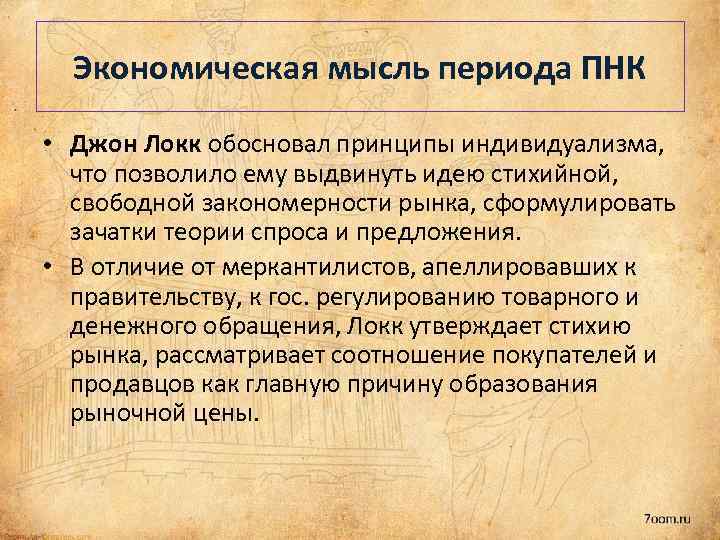 Экономическая мысль периода ПНК

• Джон Локк обосновал принципы индивидуализма, что позволило ему выдвинуть идею стихийной, свободной закономерности рынка, сформулировать зачатки теории спроса и предложения.

• В отличие от меркантилистов, апеллировавших к правительству, к гос. регулированию товарного и денежного обращения, Локк утверждает стихию рынка, рассматривает соотношение покупателей и продавцов как главную причину образования рыночной цены.

7oom.ru